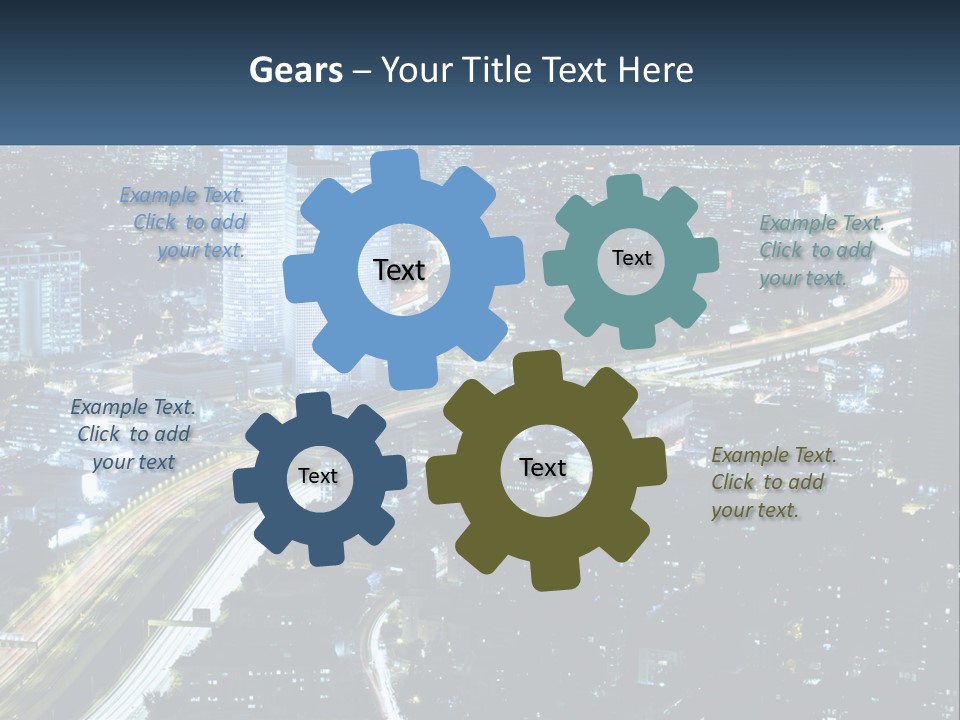 Gears – Your Title Text Here

Example Text. Click to add your text.

Text

Text

Example Text. Click to add your text.

Example Text. Click to add your text

Text

Text

Example Text. Click to add your text.